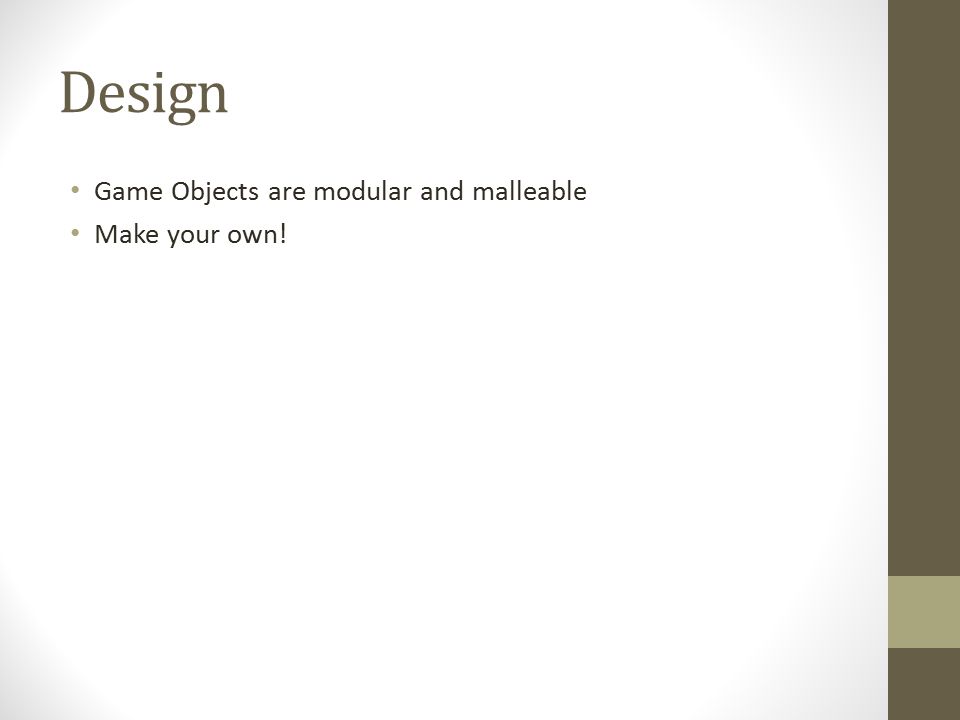 Design

• Game Objects are modular and malleable
• Make your own!